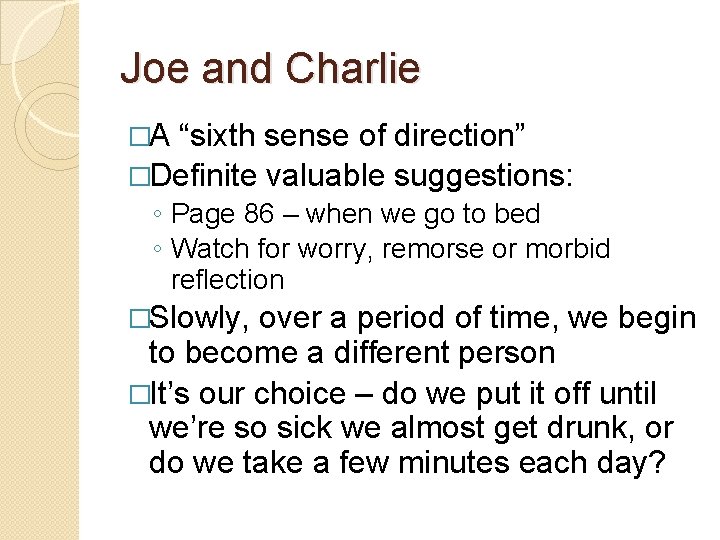 Joe and Charlie

□A “sixth sense of direction”

□Definite valuable suggestions:

◦ Page 86 – when we go to bed

◦ Watch for worry, remorse or morbid reflection

□Slowly, over a period of time, we begin to become a different person

□It’s our choice – do we put it off until we’re so sick we almost get drunk, or do we take a few minutes each day?